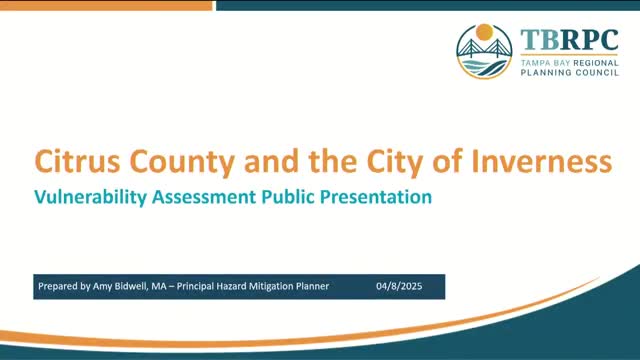 TBRPC
TAMPA BAY REGIONAL PLANNING COUNCIL

Citrus County and the City of Inverness

Vulnerability Assessment Public Presentation

Prepared by Amy Bidwell, MA – Principal Hazard Mitigation Planner 04/8/2025